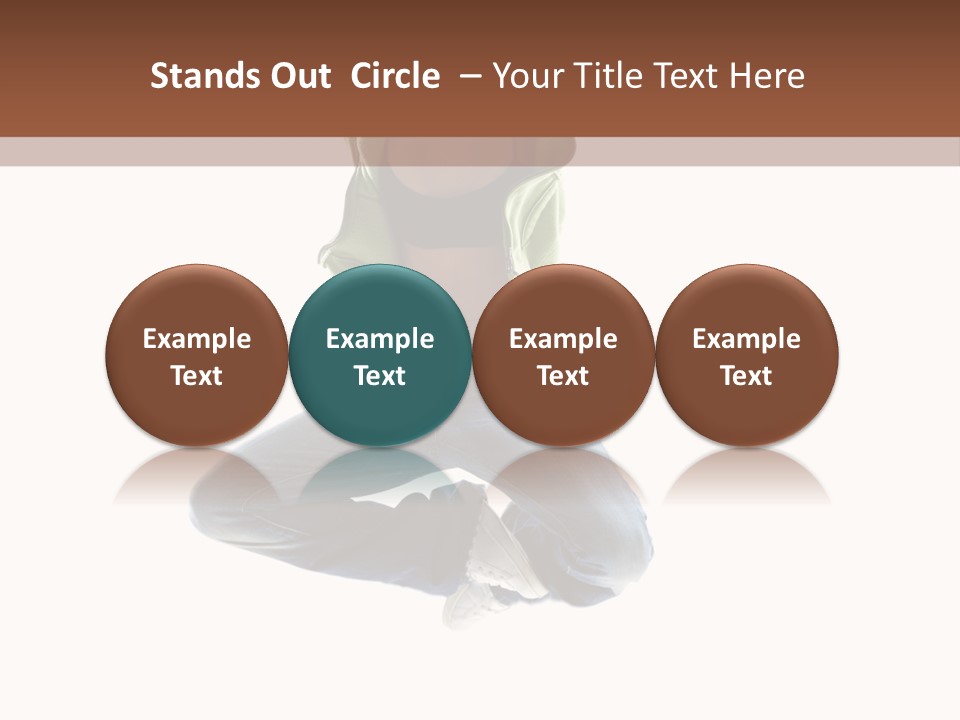 Stands Out Circle – Your Title Text Here

Example Text

Example Text

Example Text

Example Text